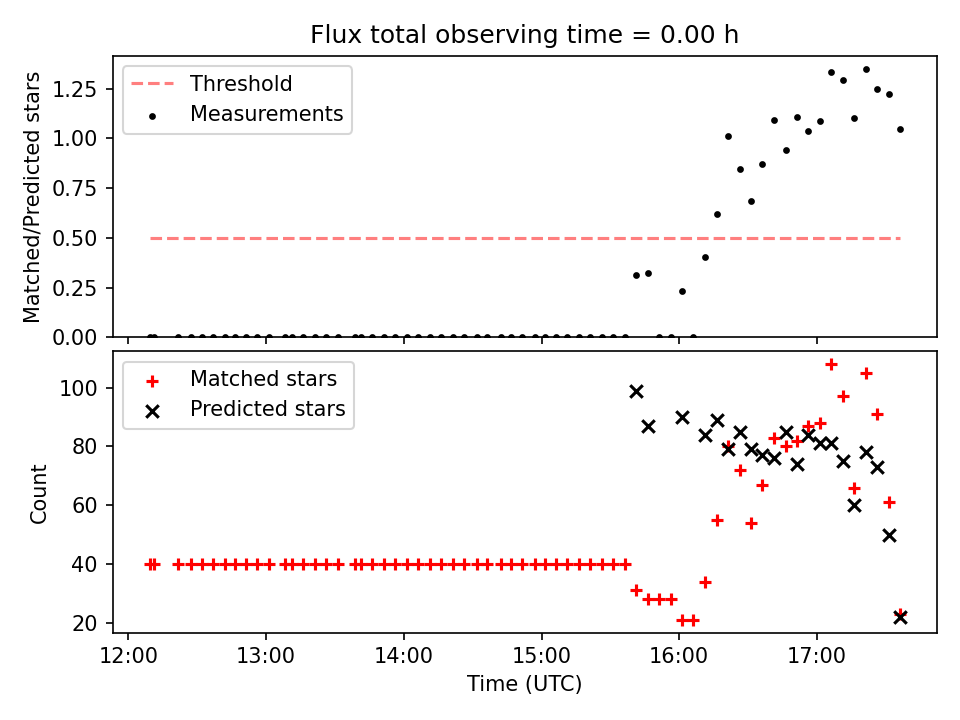 Flux total observing time = 0.00 h

Matched/Predicted stars

Threshold
Measurements

1.25
1.00
0.75
0.50
0.25
0.00

Count

Matched stars
Predicted stars

100
80
60
40
20

12:00
13:00
14:00
15:00
16:00
17:00

Time (UTC)